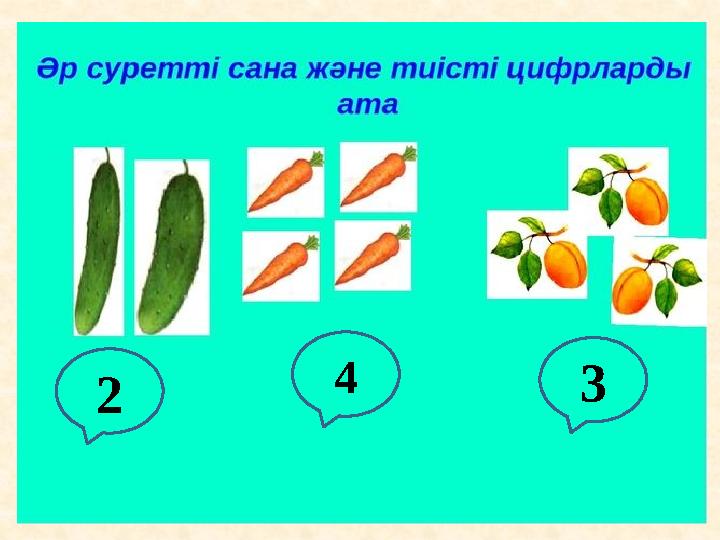 Әр суретті сана және тиісті цифрларды ата

2

4

3